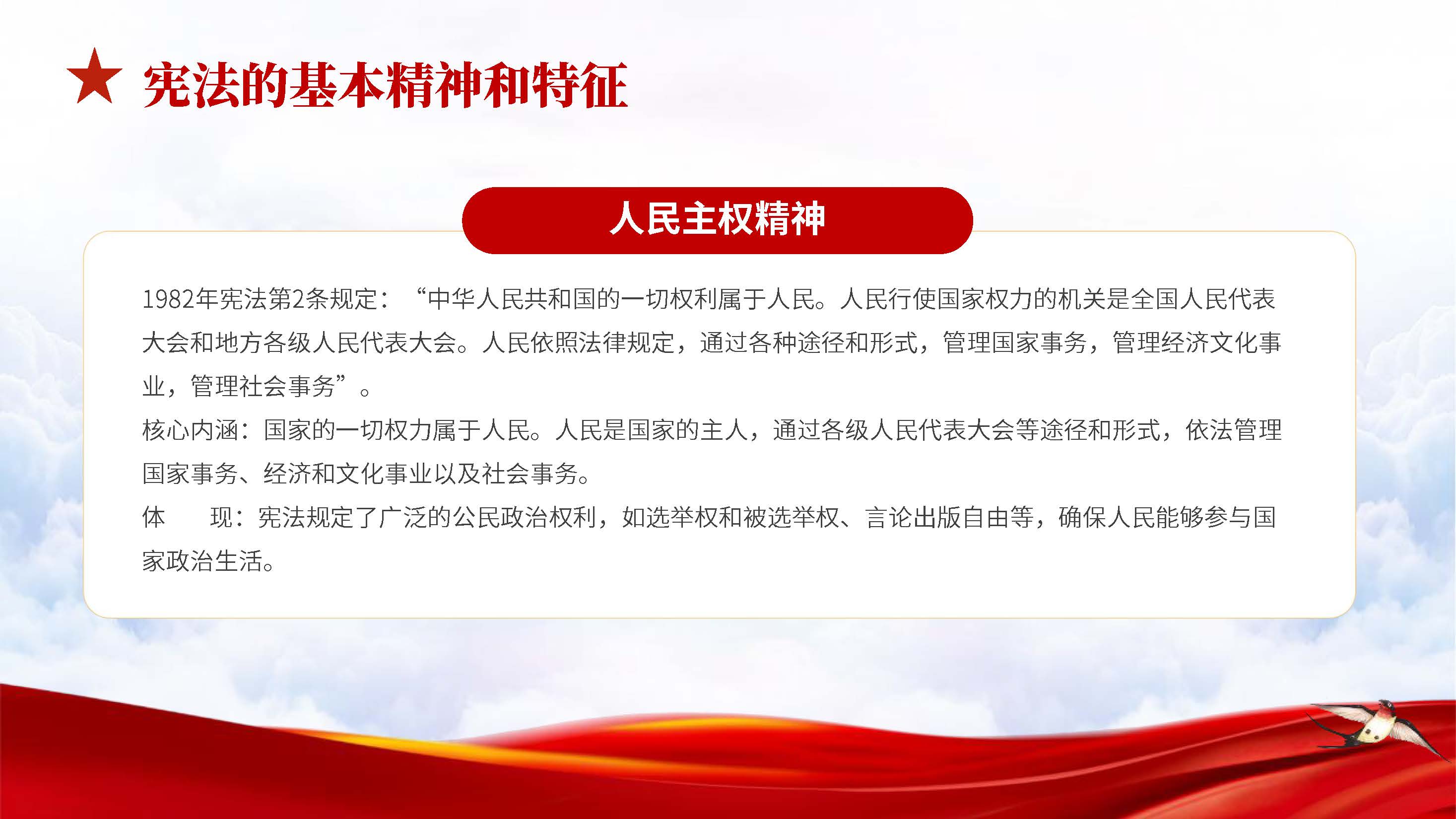 宪法的基本精神和特征

人民主权精神

1982年宪法第2条规定：“中华人民共和国的一切权利属于人民。人民行使国家权力的机关是全国人民代表大会和地方各级人民代表大会。人民依照法律规定，通过各种途径和形式，管理国家事务，管理经济文化事业，管理社会事务”。

核心内涵：国家的一切权力属于人民。人民是国家的主人，通过各级人民代表大会等途径和形式，依法管理国家事务、经济和文化事业以及社会事务。

体　　现：宪法规定了广泛的公民政治权利，如选举权和被选举权、言论出版自由等，确保人民能够参与国家政治生活。